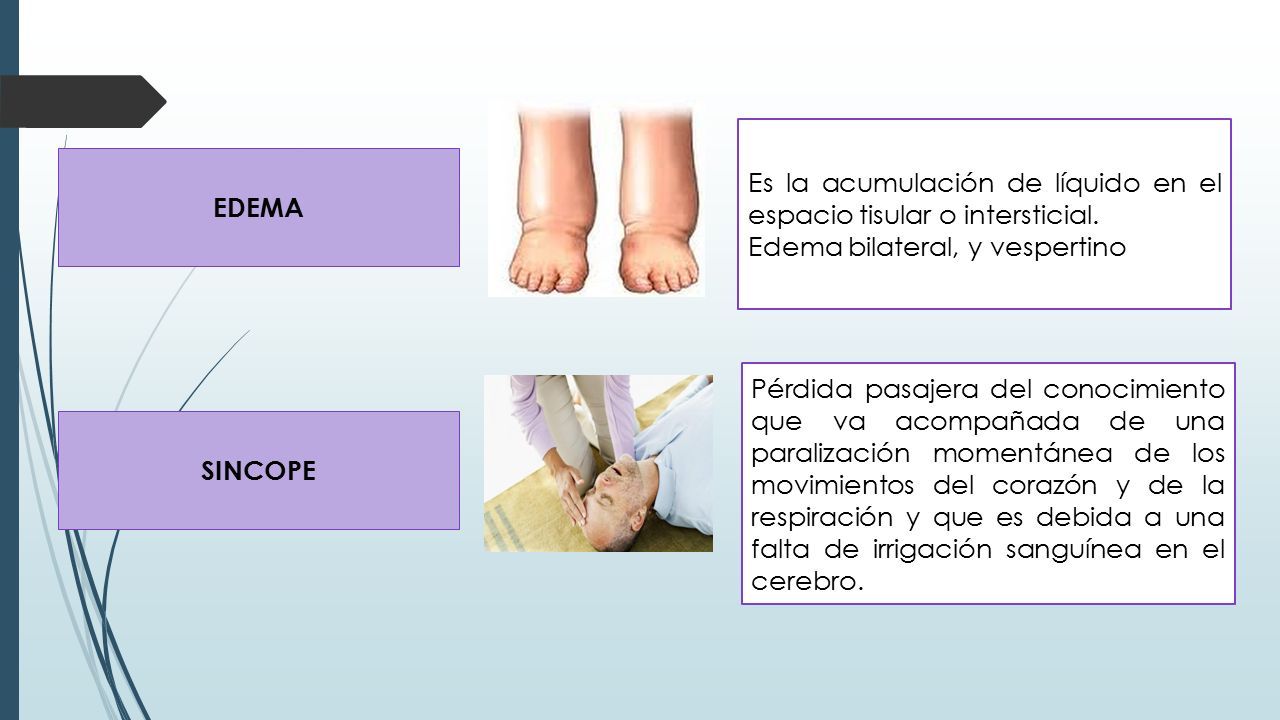 EDEMA

Es la acumulación de líquido en el espacio tisular o intersticial.
Edema bilateral, y vespertino

SINCOPE

Pérdida pasajera del conocimiento que va acompañada de una paralización momentánea de los movimientos del corazón y de la respiración y que es debida a una falta de irrigación sanguínea en el cerebro.